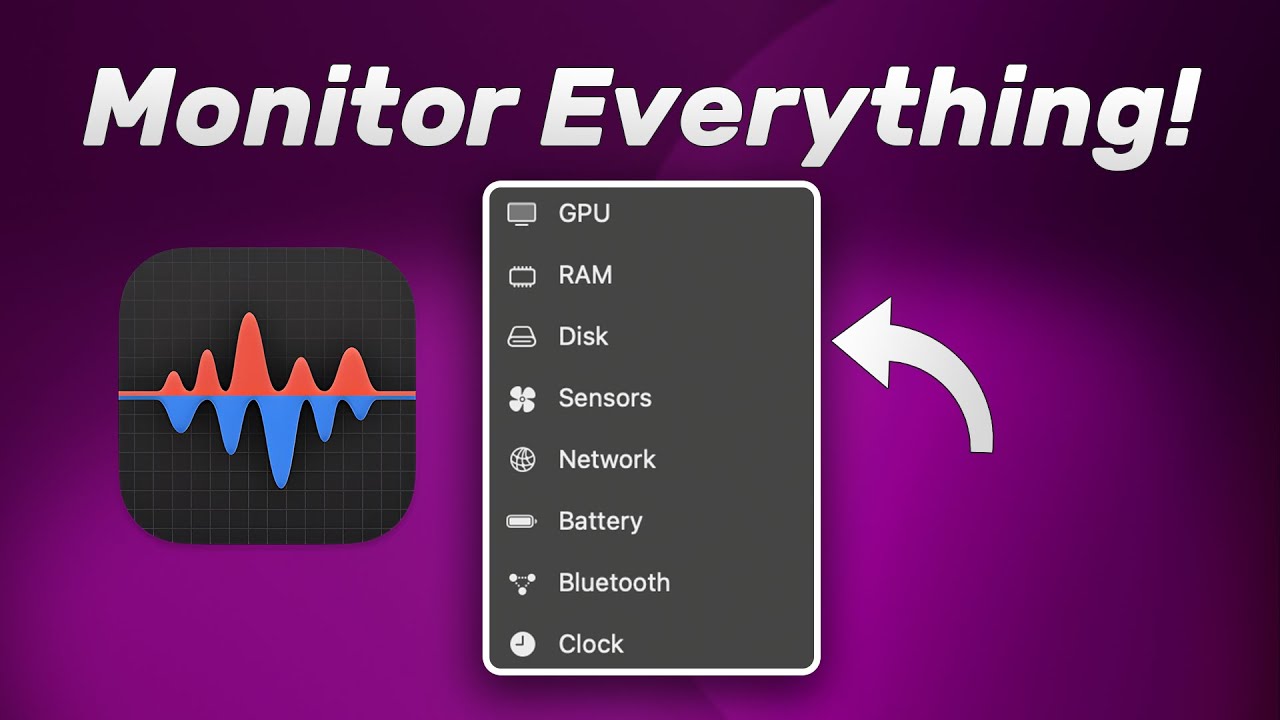 Monitor Everything!

GPU
RAM
Disk
Sensors
Network
Battery
Bluetooth
Clock